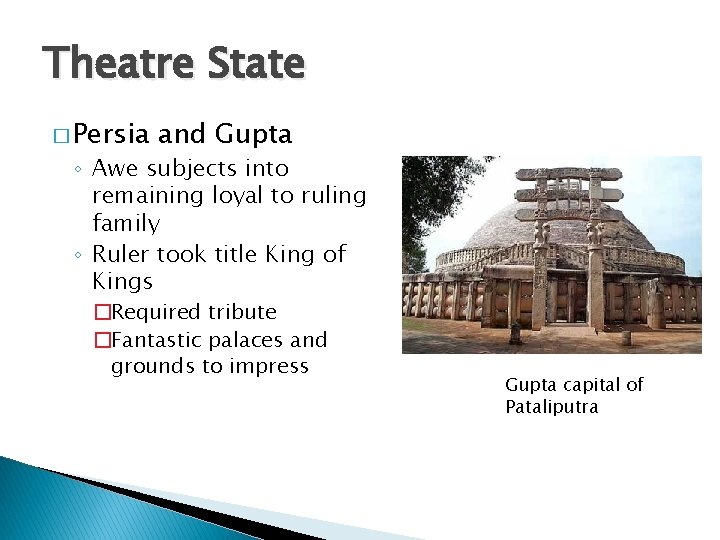 Theatre State

□ Persia and Gupta

◦ Awe subjects into remaining loyal to ruling family

◦ Ruler took title King of Kings

□ Required tribute

□ Fantastic palaces and grounds to impress

Gupta capital of Pataliputra